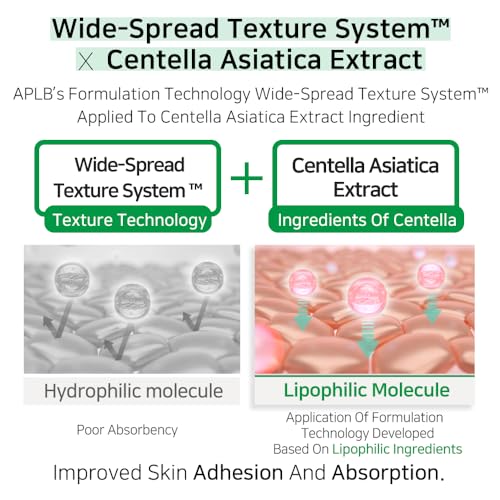 Wide-Spread Texture System™
X Centella Asiatica Extract

APLB's Formulation Technology Wide-Spread Texture System™ Applied To Centella Asiatica Extract Ingredient

Wide-Spread Texture System ™
Texture Technology

+

Centella Asiatica Extract
Ingredients Of Centella

Hydrophilic molecule

Poor Absorbency

Lipophilic Molecule

Application Of Formulation Technology Developed Based On Lipophilic Ingredients

Improved Skin Adhesion And Absorption.